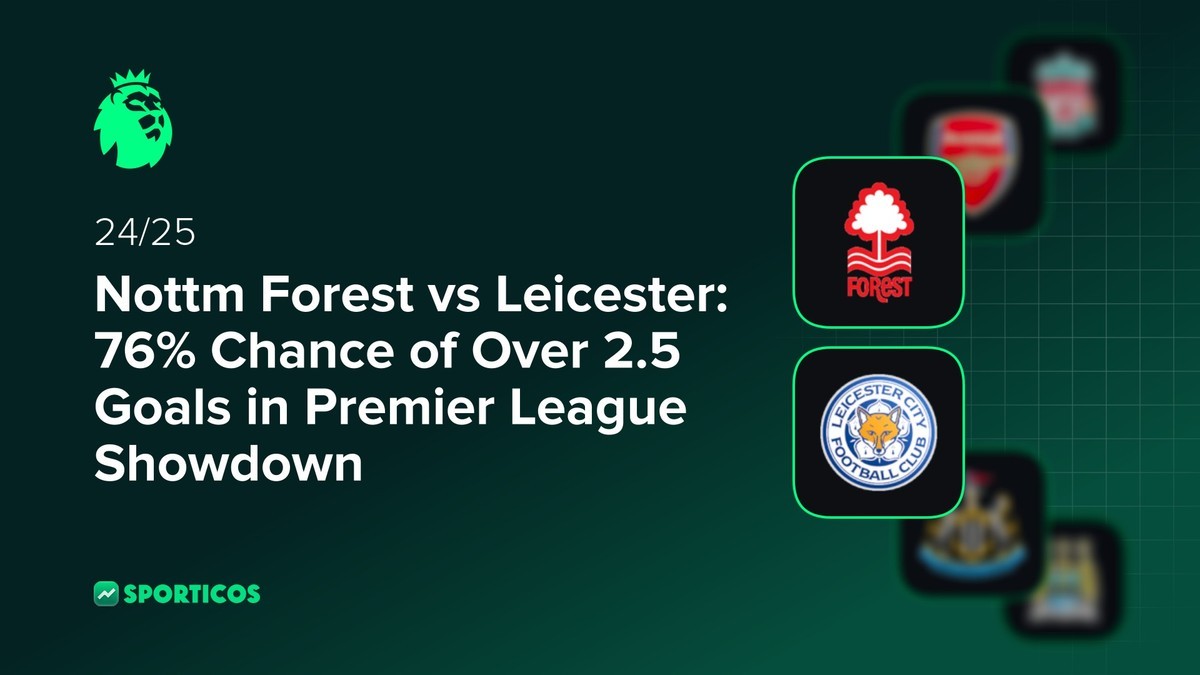 24/25

Nottm Forest vs Leicester: 76% Chance of Over 2.5 Goals in Premier League Showdown

FOREST

LEICESTER CITY FOOTBALL CLUB

SPORTICOS